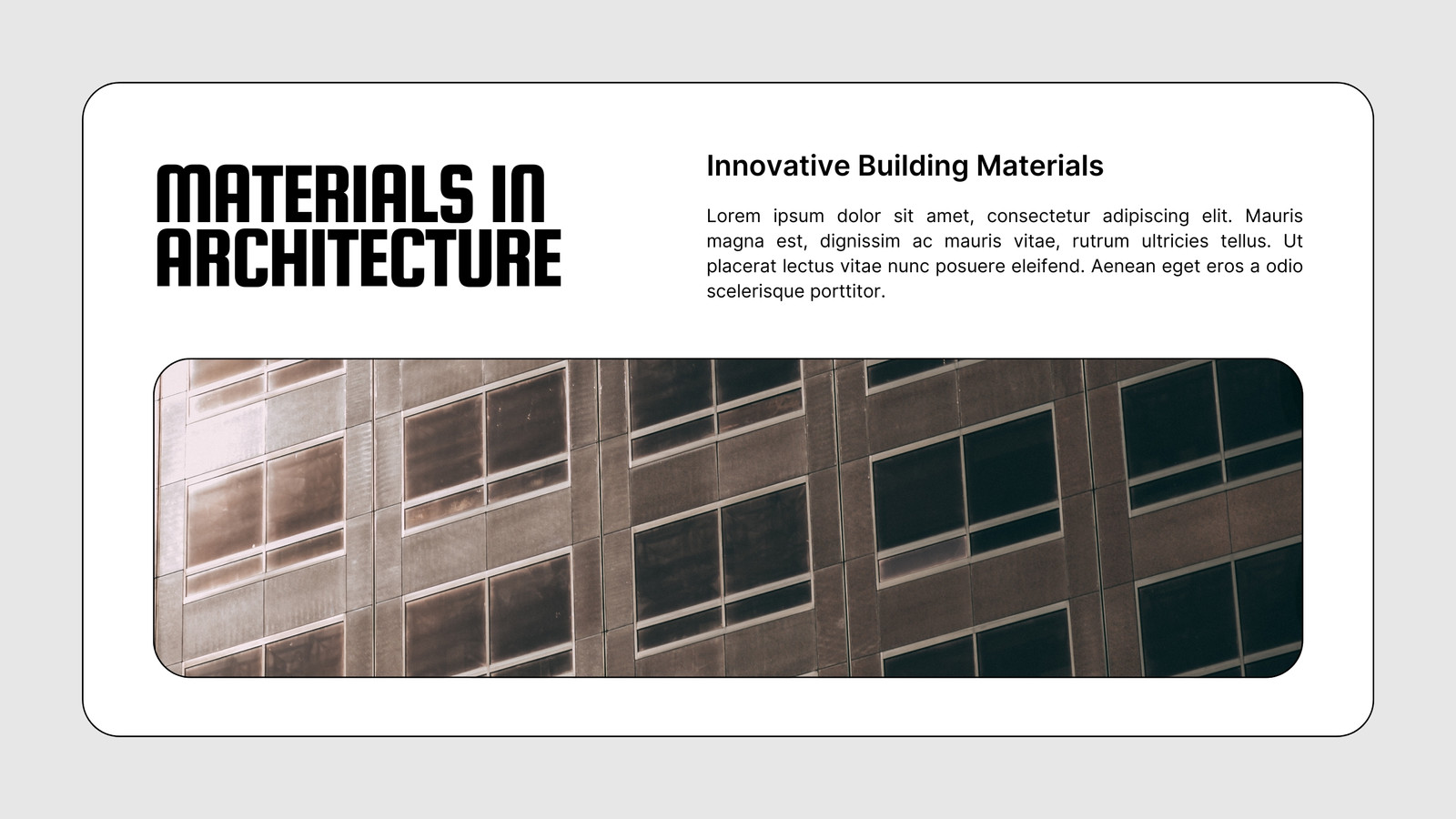 MATERIALS IN ARCHITECTURE

Innovative Building Materials

Lorem ipsum dolor sit amet, consectetur adipiscing elit. Mauris magna est, dignissim ac mauris vitae, rutrum ultricies tellus. Ut placerat lectus vitae nunc posuere eleifend. Aenean eget eros a odio scelerisque porttitor.